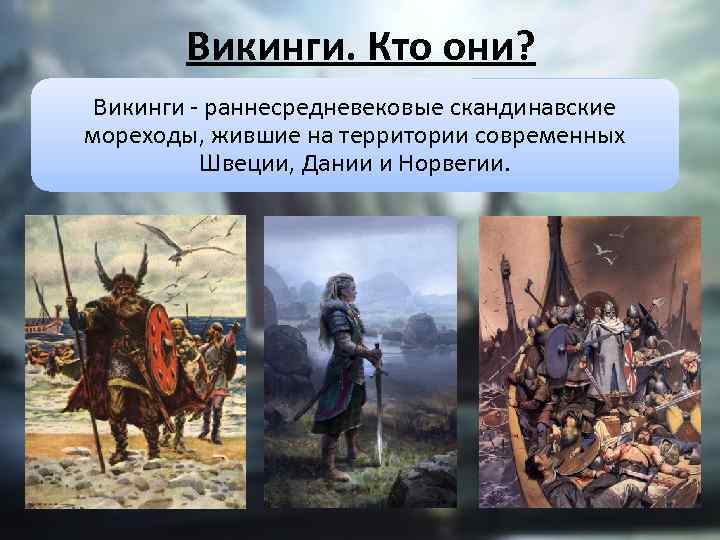 Викинги. Кто они?

Викинги - раннесредневековые скандинавские мореходы, жившие на территории современных Швеции, Дании и Норвегии.